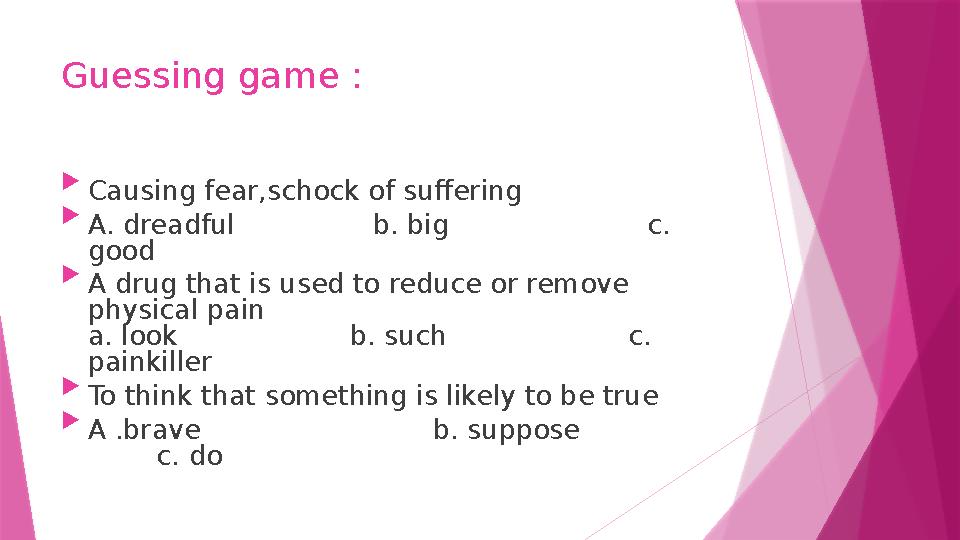 Guessing game :

Causing fear,schock of suffering

A. dreadful b. big c. good

A drug that is used to reduce or remove physical pain
a. look b. such c. painkiller

To think that something is likely to be true

A .brave b. suppose c. do